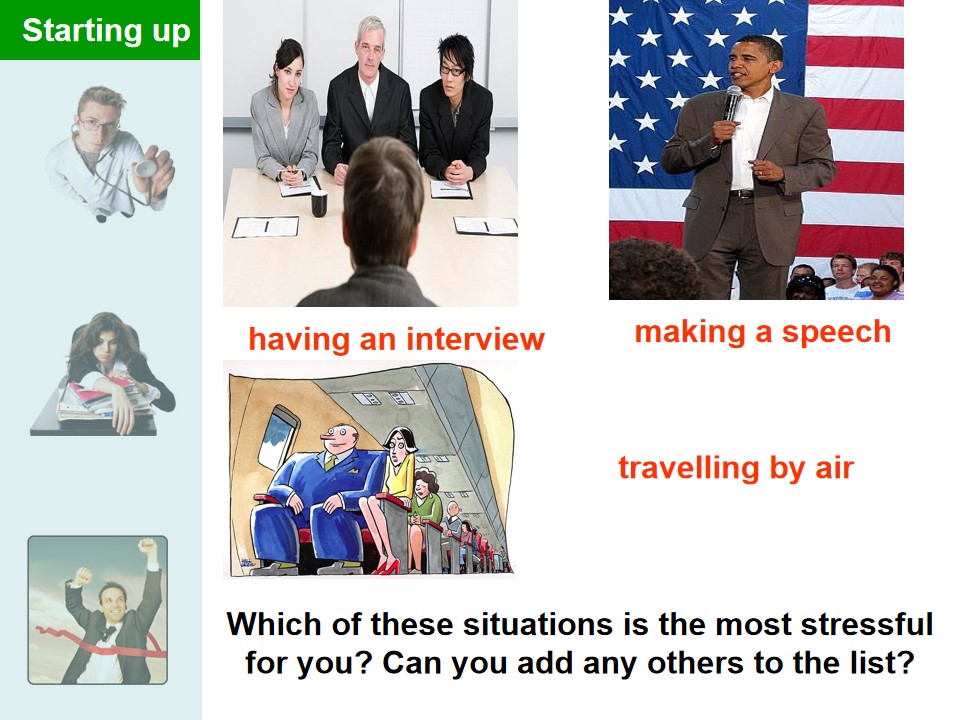 Starting up

having an interview

making a speech

travelling by air

Which of these situations is the most stressful for you? Can you add any others to the list?